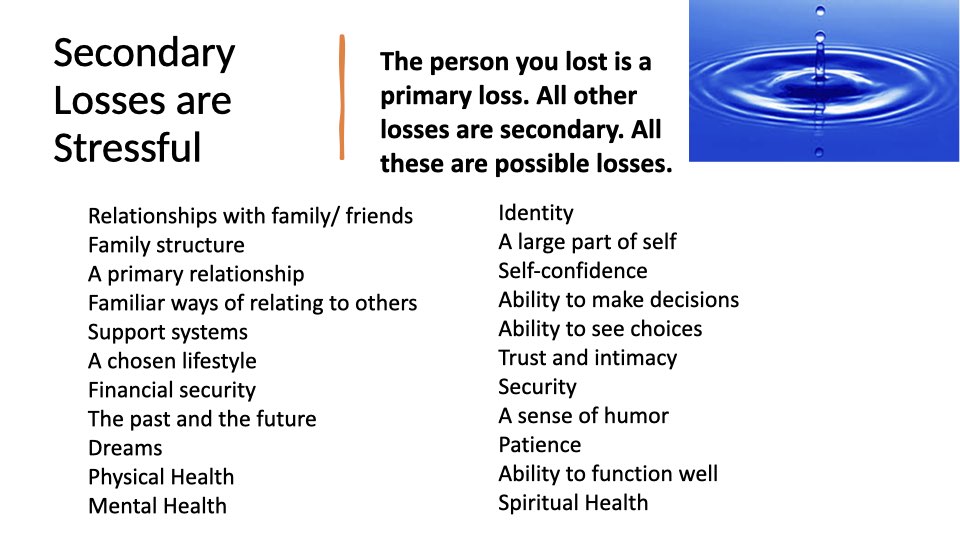 Secondary Losses are Stressful

The person you lost is a primary loss. All other losses are secondary. All these are possible losses.

Relationships with family/ friends
Family structure
A primary relationship
Familiar ways of relating to others
Support systems
A chosen lifestyle
Financial security
The past and the future
Dreams
Physical Health
Mental Health

Identity
A large part of self
Self-confidence
Ability to make decisions
Ability to see choices
Trust and intimacy
Security
A sense of humor
Patience
Ability to function well
Spiritual Health